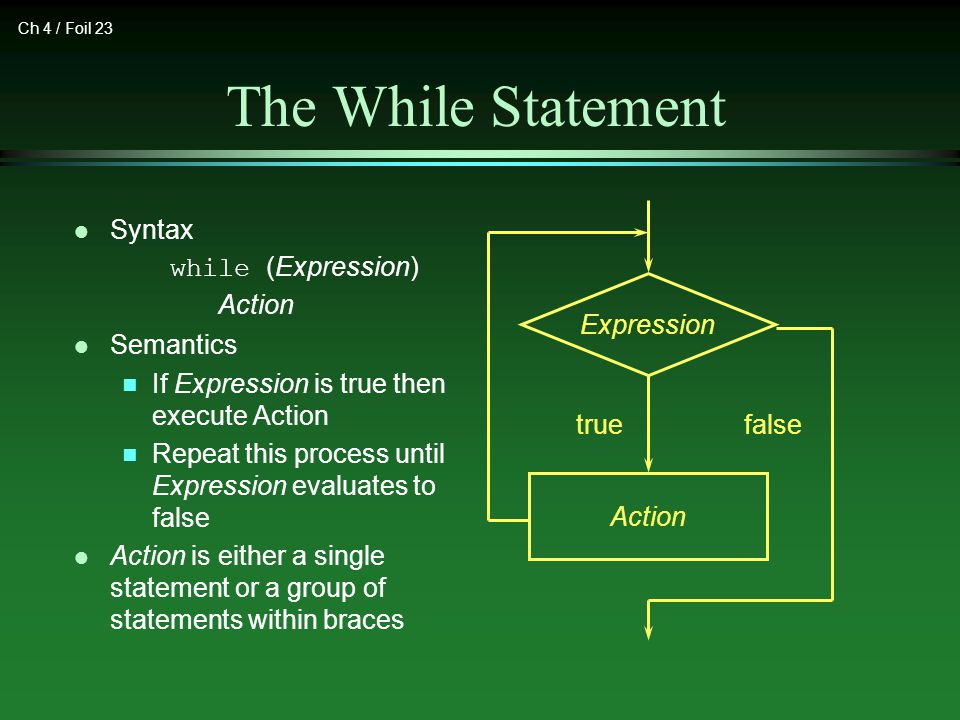 Ch 4 / Foil 23

The While Statement

- Syntax
  while (Expression)
  Action
- Semantics
  - If Expression is true then execute Action
  - Repeat this process until Expression evaluates to false
- Action is either a single statement or a group of statements within braces

Expression

true

false

Action